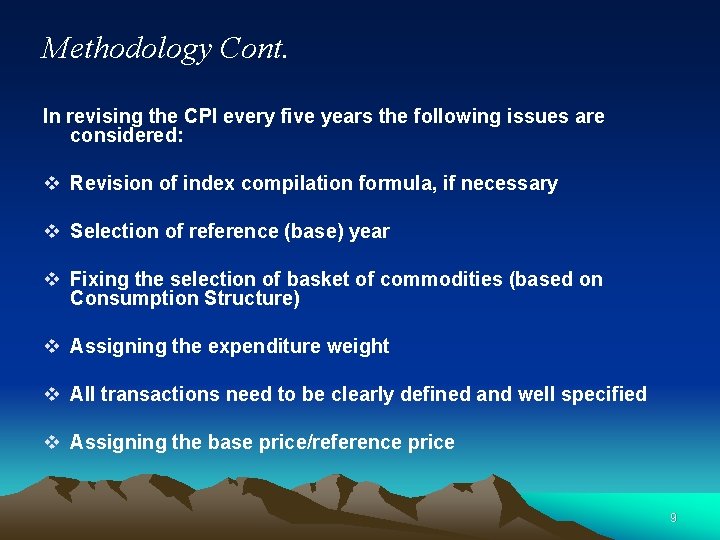 Methodology Cont.

In revising the CPI every five years the following issues are considered:

❖ Revision of index compilation formula, if necessary

❖ Selection of reference (base) year

❖ Fixing the selection of basket of commodities (based on Consumption Structure)

❖ Assigning the expenditure weight

❖ All transactions need to be clearly defined and well specified

❖ Assigning the base price/reference price

9